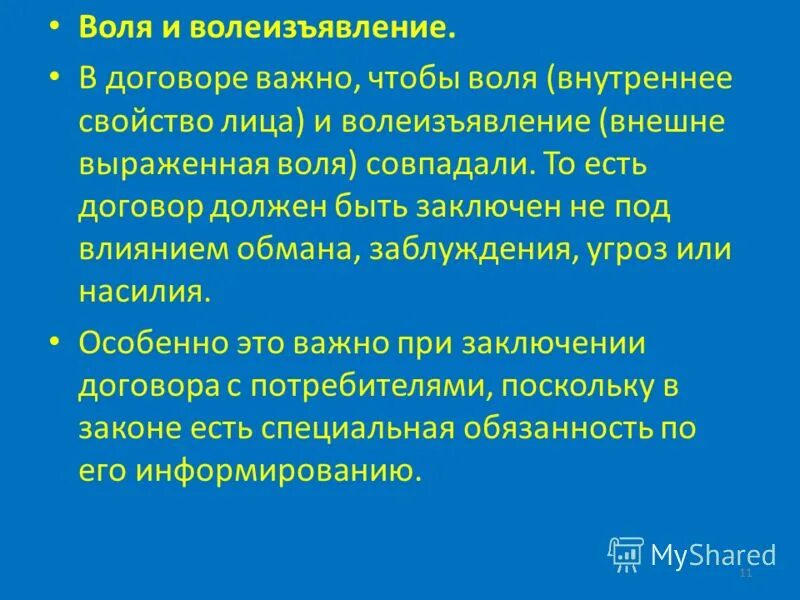 • Воля и волеизъявление.

• В договоре важно, чтобы воля (внутреннее свойство лица) и волеизъявление (внешне выраженная воля) совпадали. То есть договор должен быть заключен не под влиянием обмана, заблуждения, угроз или насилия.

• Особенно это важно при заключении договора с потребителями, поскольку в законе есть специальная обязанность по его информированию.

MyShared

11